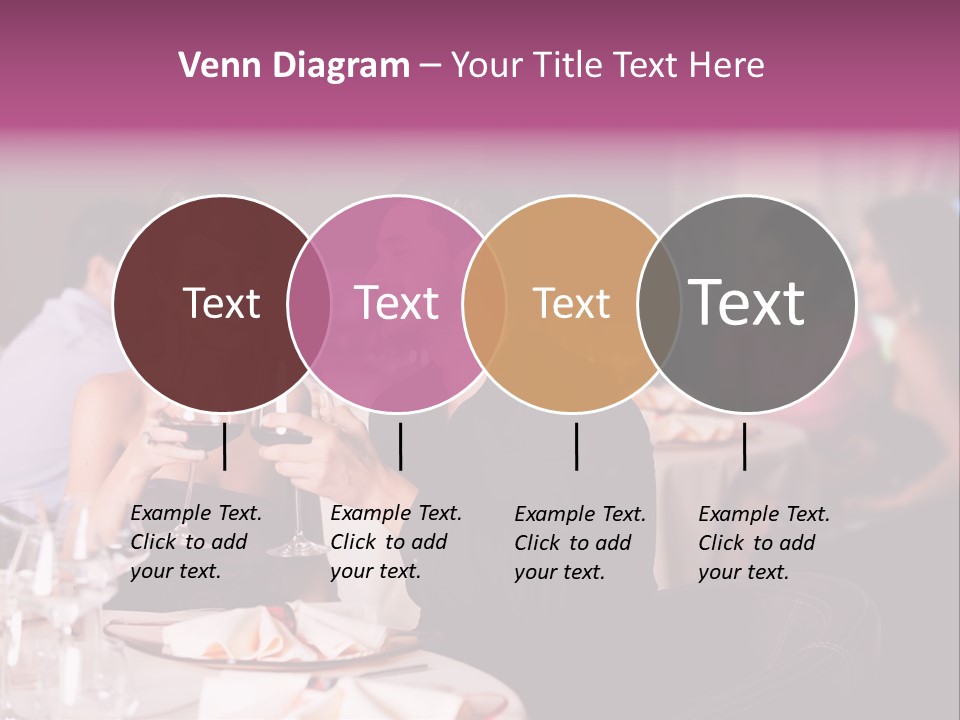 Venn Diagram – Your Title Text Here

Text

Text

Text

Text

Example Text. Click to add your text.

Example Text. Click to add your text.

Example Text. Click to add your text.

Example Text. Click to add your text.